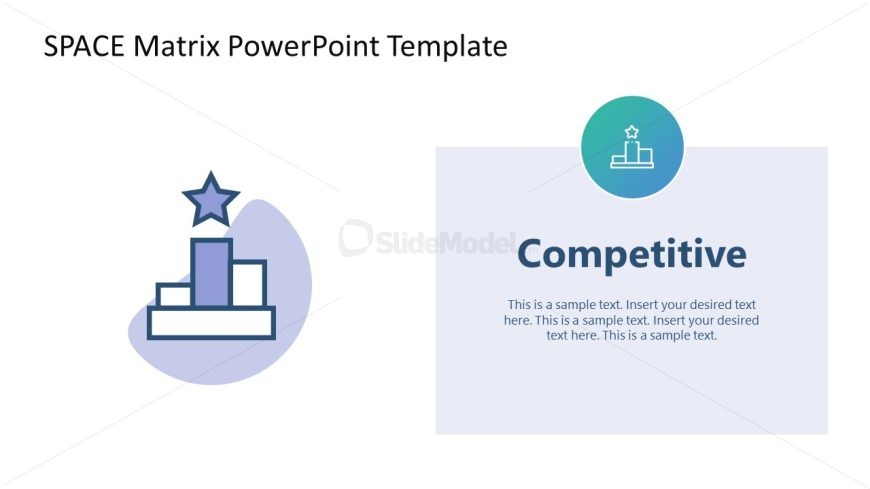 SPACE Matrix PowerPoint Template

SlideModel

Competitive

This is a sample text. Insert your desired text here. This is a sample text. Insert your desired text here. This is a sample text.